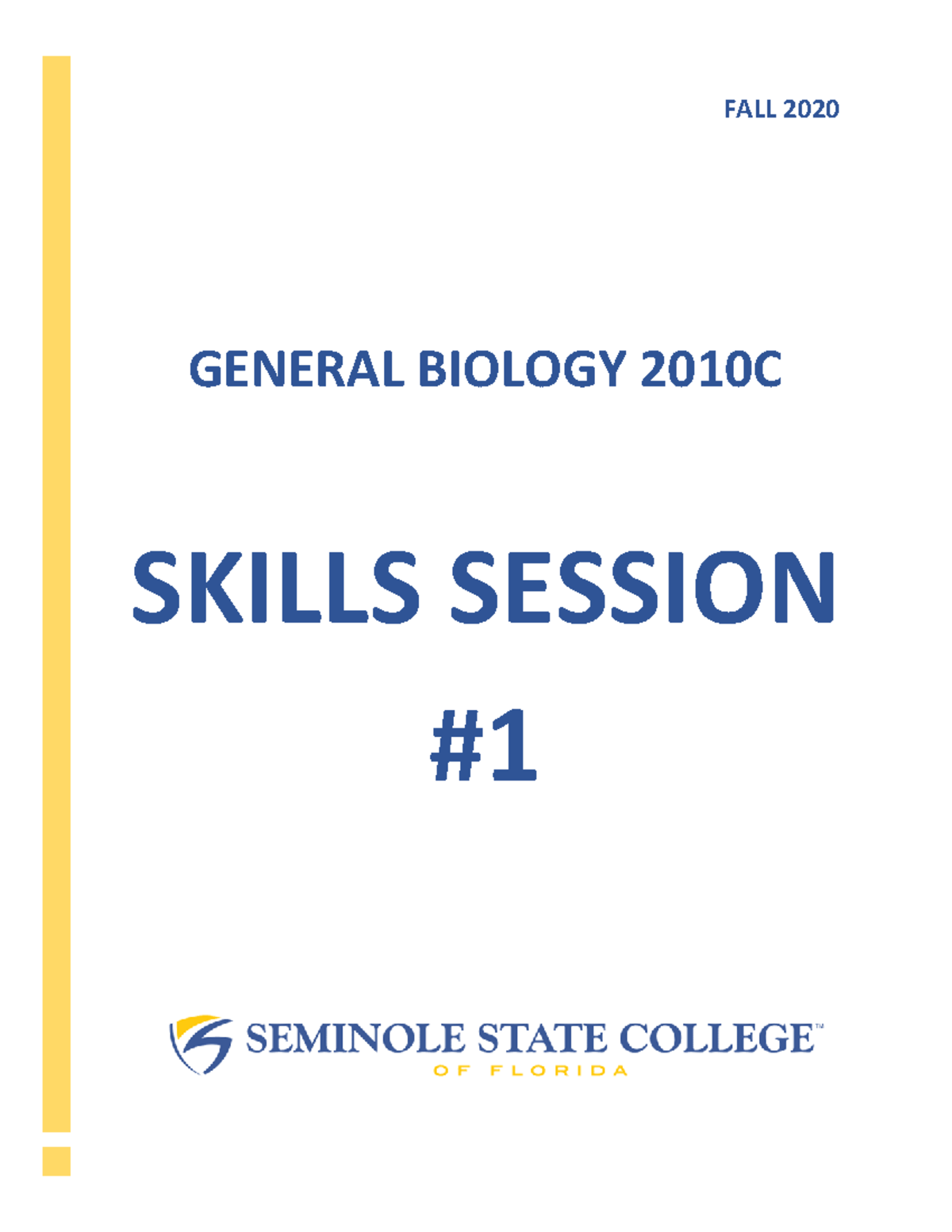 FALL 2020

GENERAL BIOLOGY 2010C

SKILLS SESSION #1

SEMINOLE STATE COLLEGE™
OF FLORIDA